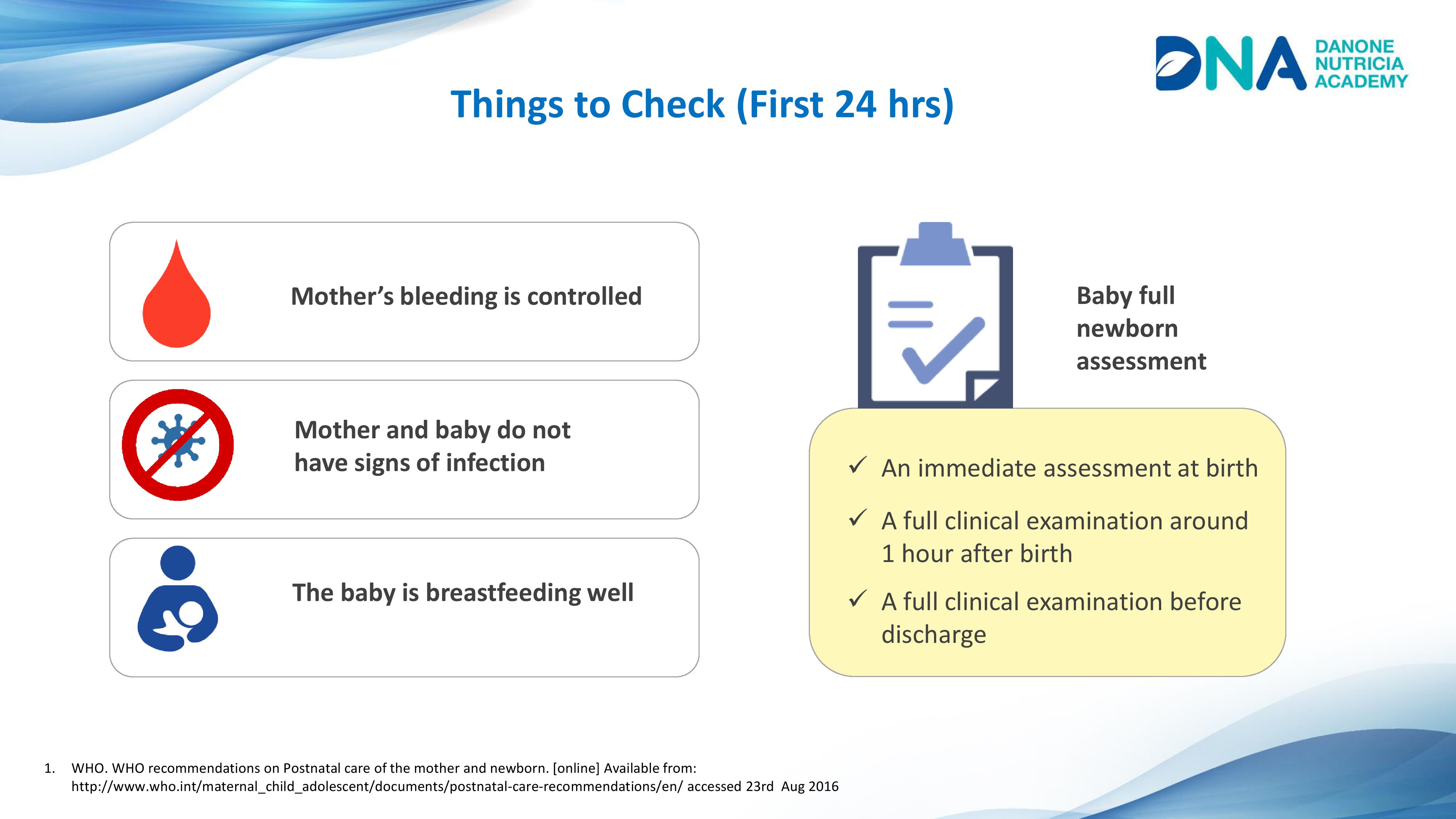 DNA DANONE NUTRICIA ACADEMY

Things to Check (First 24 hrs)

Mother's bleeding is controlled

Mother and baby do not have signs of infection

The baby is breastfeeding well

Baby full newborn assessment

✓ An immediate assessment at birth

✓ A full clinical examination around 1 hour after birth

✓ A full clinical examination before discharge

1. WHO. WHO recommendations on Postnatal care of the mother and newborn. [online] Available from: http://www.who.int/maternal_child_adolescent/documents/postnatal-care-recommendations/en/ accessed 23rd Aug 2016